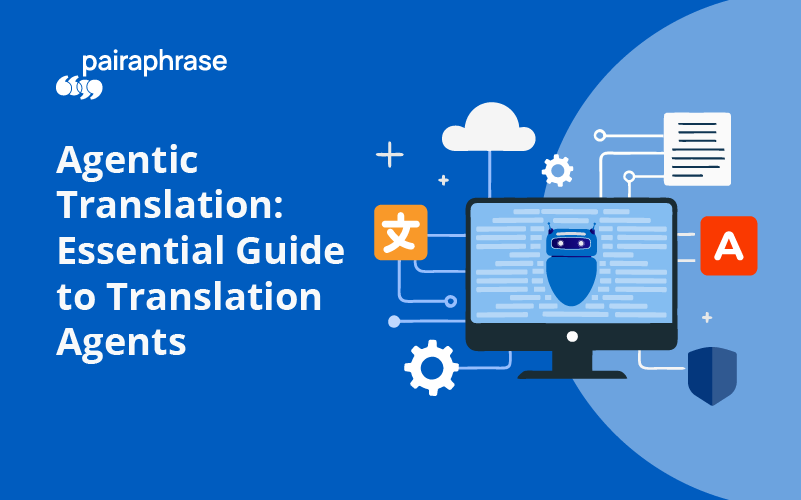 pairaphrase

Agentic Translation: Essential Guide to Translation Agents

文

A